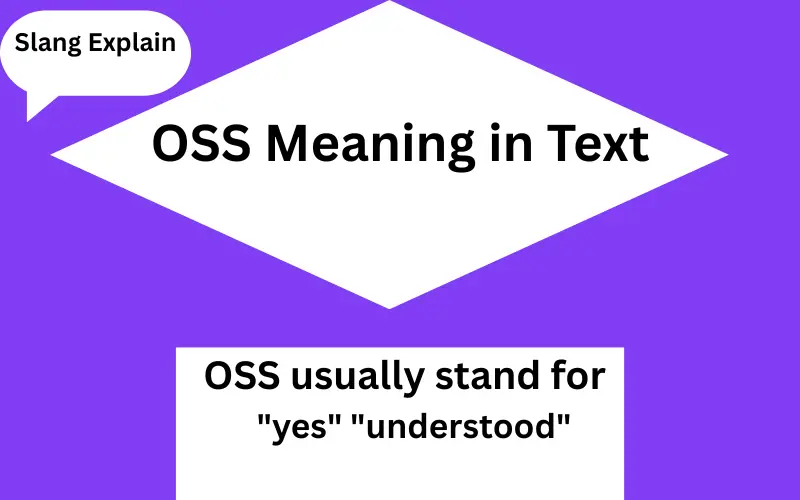 Slang Explain

OSS Meaning in Text

OSS usually stand for "yes" "understood"